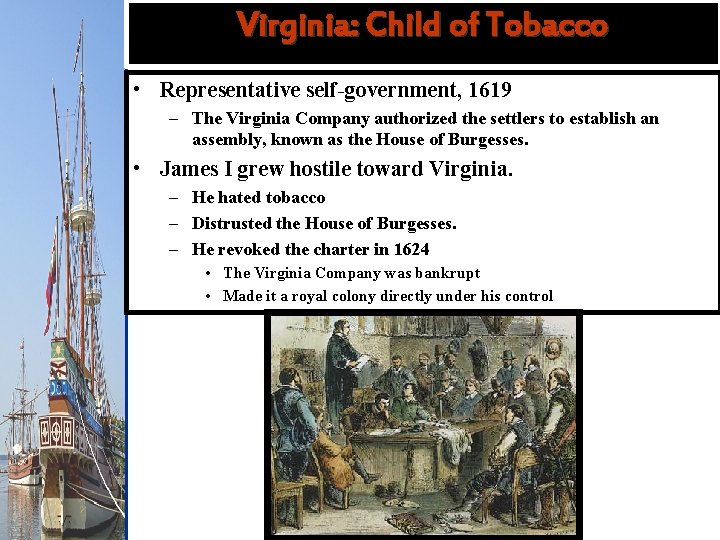 Virginia: Child of Tobacco

• Representative self-government, 1619
– The Virginia Company authorized the settlers to establish an assembly, known as the House of Burgesses.
• James I grew hostile toward Virginia.
– He hated tobacco
– Distrusted the House of Burgesses.
– He revoked the charter in 1624
• The Virginia Company was bankrupt
• Made it a royal colony directly under his control